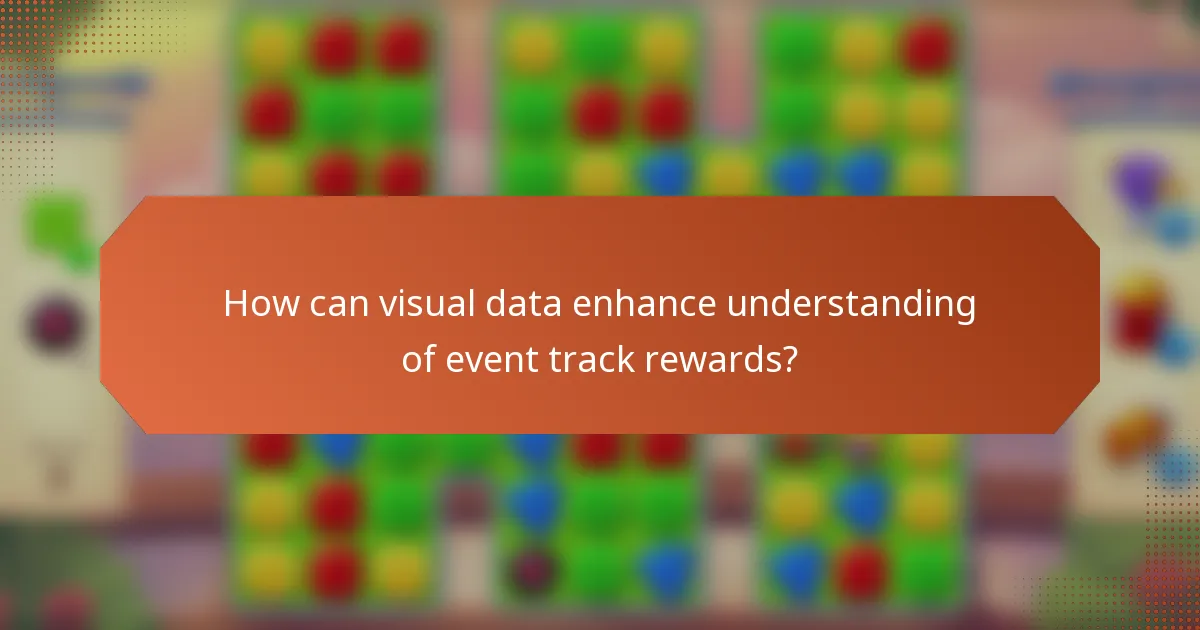 How can visual data enhance understanding of event track rewards?